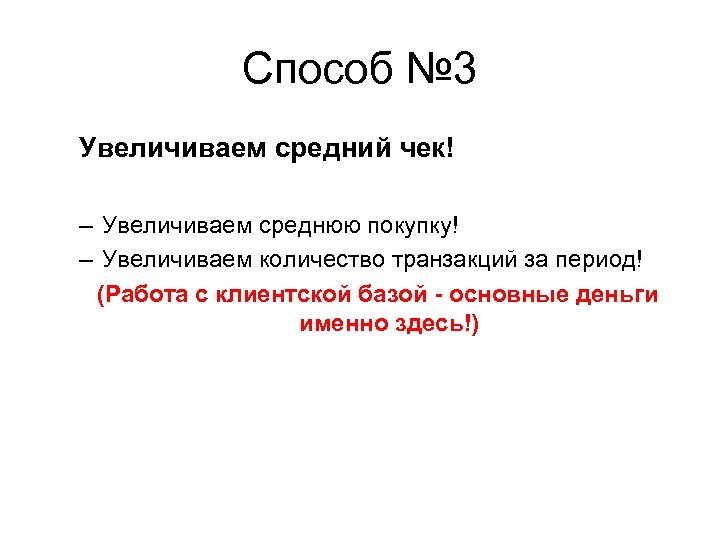 Способ №3

Увеличиваем средний чек!

– Увеличиваем среднюю покупку!
– Увеличиваем количество транзакций за период!
(Работа с клиентской базой - основные деньги именно здесь!)